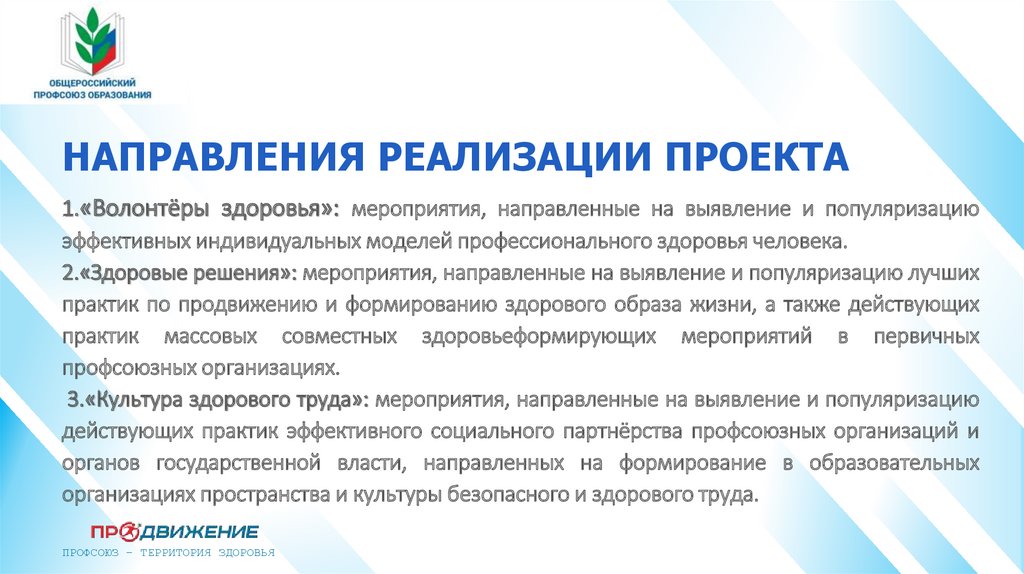 ОБЩЕРОССИЙСКИЙ ПРОФСОЮЗ ОБРАЗОВАНИЯ

НАПРАВЛЕНИЯ РЕАЛИЗАЦИИ ПРОЕКТА

1.«Волонтёры здоровья»: мероприятия, направленные на выявление и популяризацию эффективных индивидуальных моделей профессионального здоровья человека.
2.«Здоровые решения»: мероприятия, направленные на выявление и популяризацию лучших практик по продвижению и формированию здорового образа жизни, а также действующих практик массовых совместных здоровьеформирующих мероприятий в первичных профсоюзных организациях.
3.«Культура здорового труда»: мероприятия, направленные на выявление и популяризацию действующих практик эффективного социального партнёрства профсоюзных организаций и органов государственной власти, направленных на формирование в образовательных организациях пространства и культуры безопасного и здорового труда.

ПРОДВИЖЕНИЕ
ПРОФСОЮЗ – ТЕРРИТОРИЯ ЗДОРОВЬЯ